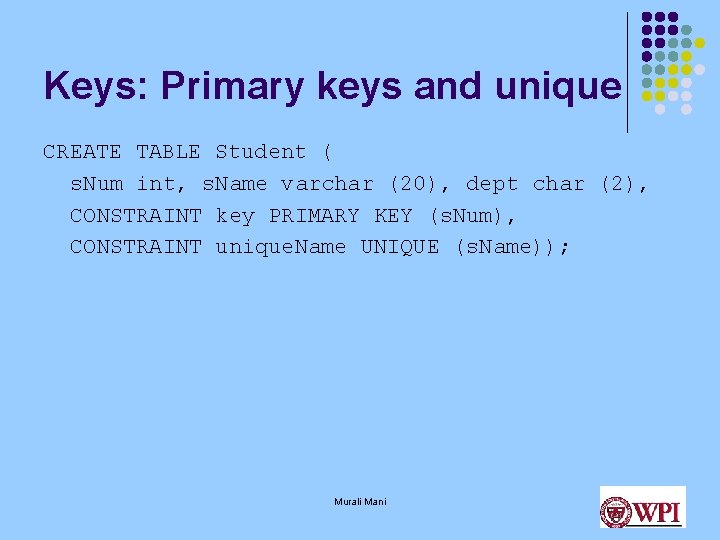 Keys: Primary keys and unique

CREATE TABLE Student (
sNum int, sName varchar (20), dept char (2),
CONSTRAINT key PRIMARY KEY (sNum),
CONSTRAINT uniqueName UNIQUE (sName));

Murali Mani

WPI